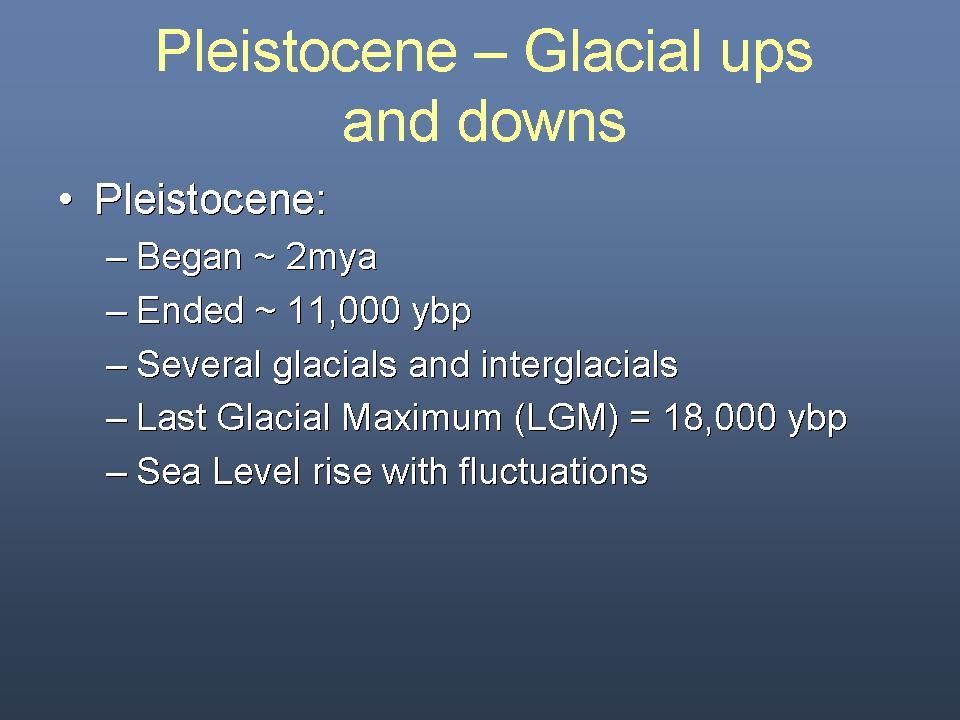 Pleistocene – Glacial ups and downs

• Pleistocene:
– Began ~ 2mya
– Ended ~ 11,000 ybp
– Several glacials and interglacials
– Last Glacial Maximum (LGM) = 18,000 ybp
– Sea Level rise with fluctuations